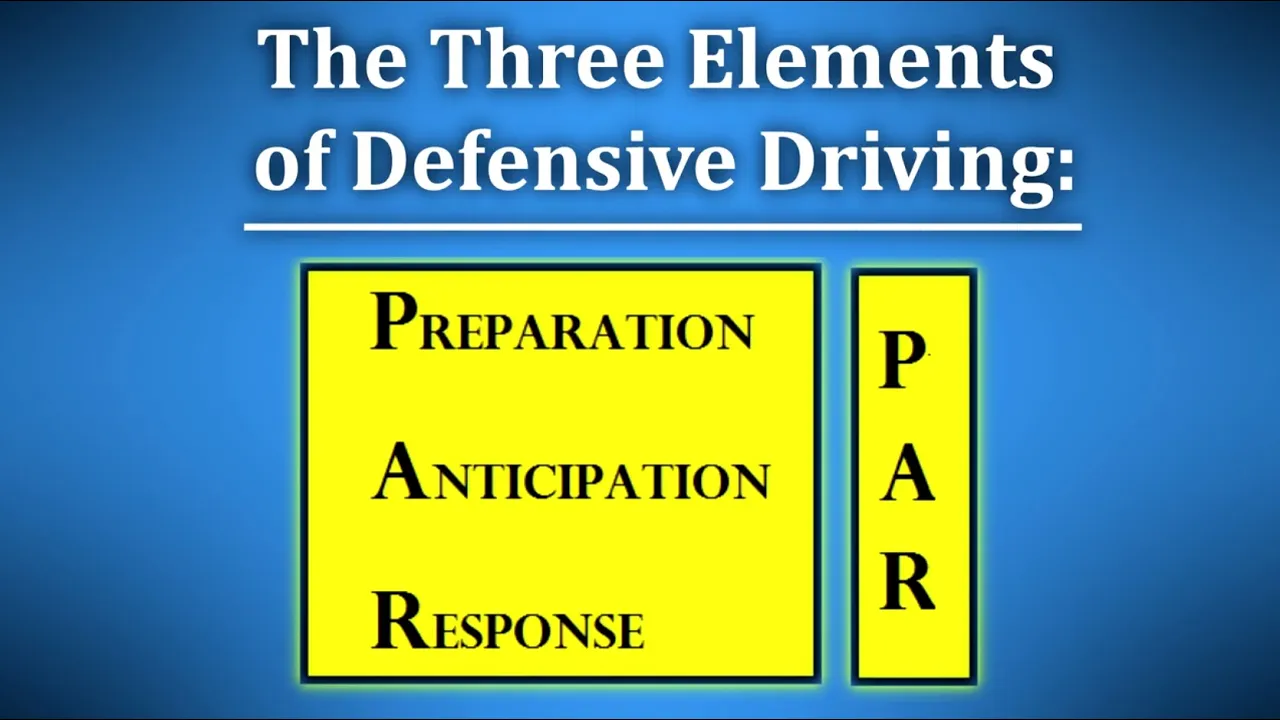 The Three Elements of Defensive Driving:

PREPARATION

ANTICIPATION

RESPONSE

P

A

R